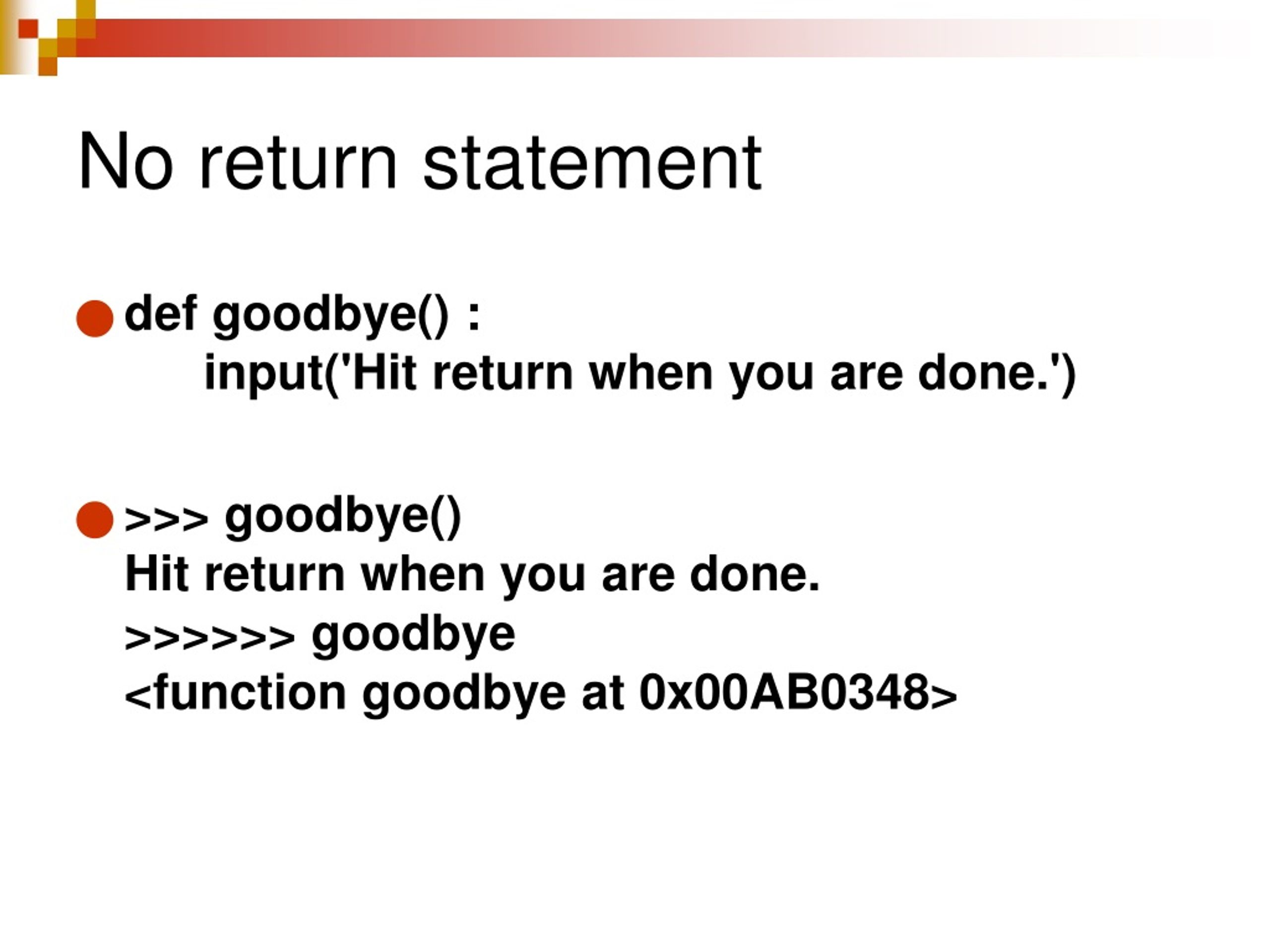 No return statement

def goodbye() :
input('Hit return when you are done.')

>>> goodbye()
Hit return when you are done.
>>>>>> goodbye
<function goodbye at 0x00AB0348>